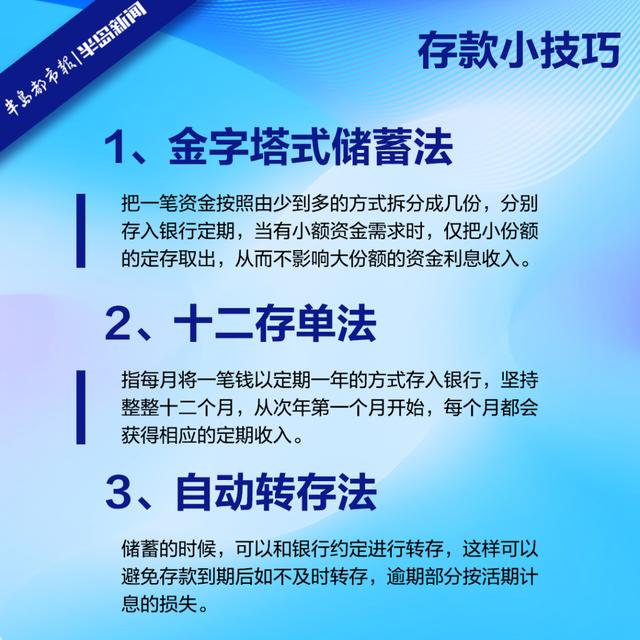 半岛都市报 | 半岛新闻

存款小技巧

1、金字塔式储蓄法

把一笔资金按照由少到多的方式拆分成几份，分别存入银行定期，当有小额资金需求时，仅把小份额的定存取出，从而不影响大份额的资金利息收入。

2、十二存单法

指每月将一笔钱以定期一年的方式存入银行，坚持整整十二个月，从次年第一个月开始，每个月都会获得相应的定期收入。

3、自动转存法

储蓄的时候，可以和银行约定进行转存，这样可以避免存款到期后如不及时转存，逾期部分按活期计息的损失。